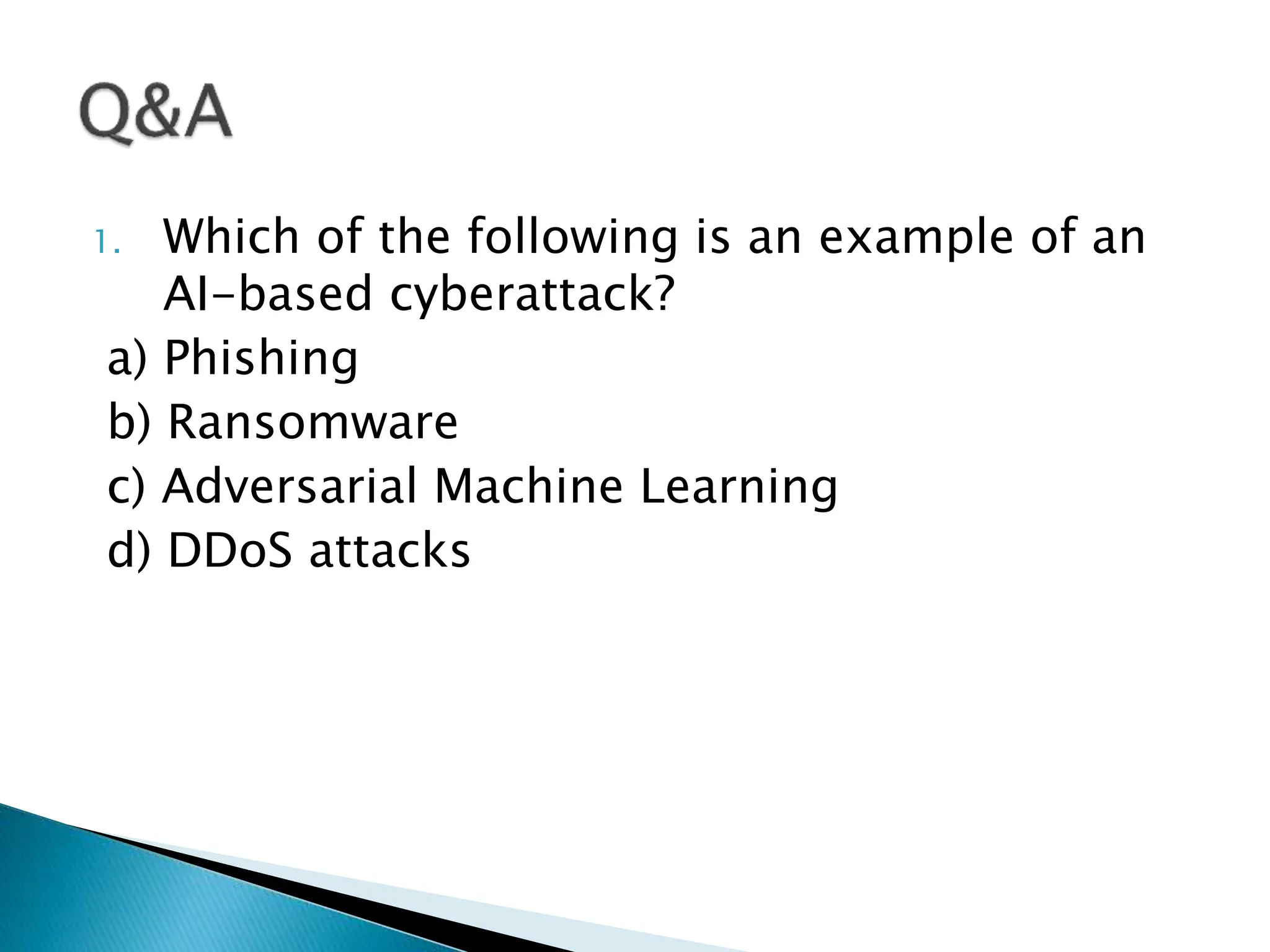 Q&A

1. Which of the following is an example of an AI-based cyberattack?

a) Phishing

b) Ransomware

c) Adversarial Machine Learning

d) DDoS attacks